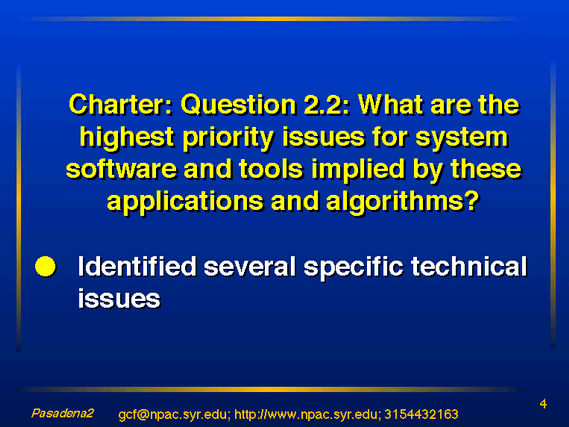 Charter: Question 2.2: What are the highest priority issues for system software and tools implied by these applications and algorithms?

Identified several specific technical issues

Pasadena2 gcf@npac.syr.edu; http://www.npac.syr.edu; 3154432163

4